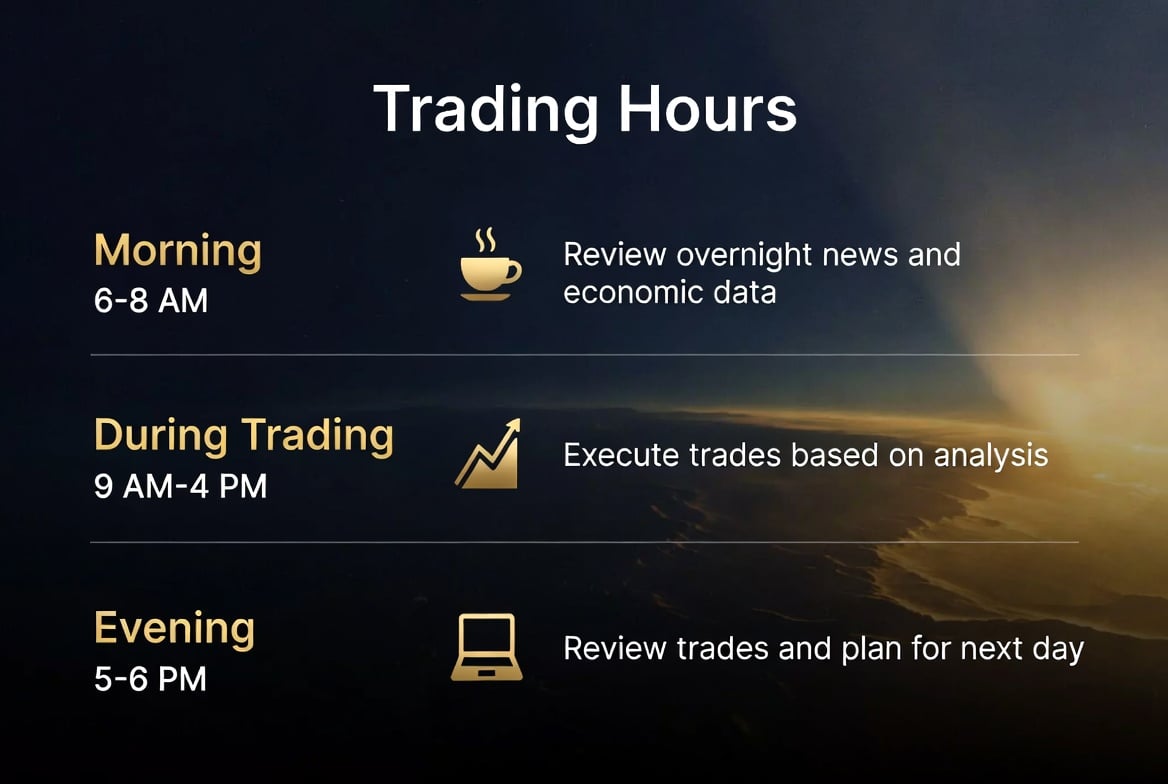 Trading Hours

Morning
6-8 AM

Review overnight news and economic data

During Trading
9 AM-4 PM

Execute trades based on analysis

Evening
5-6 PM

Review trades and plan for next day